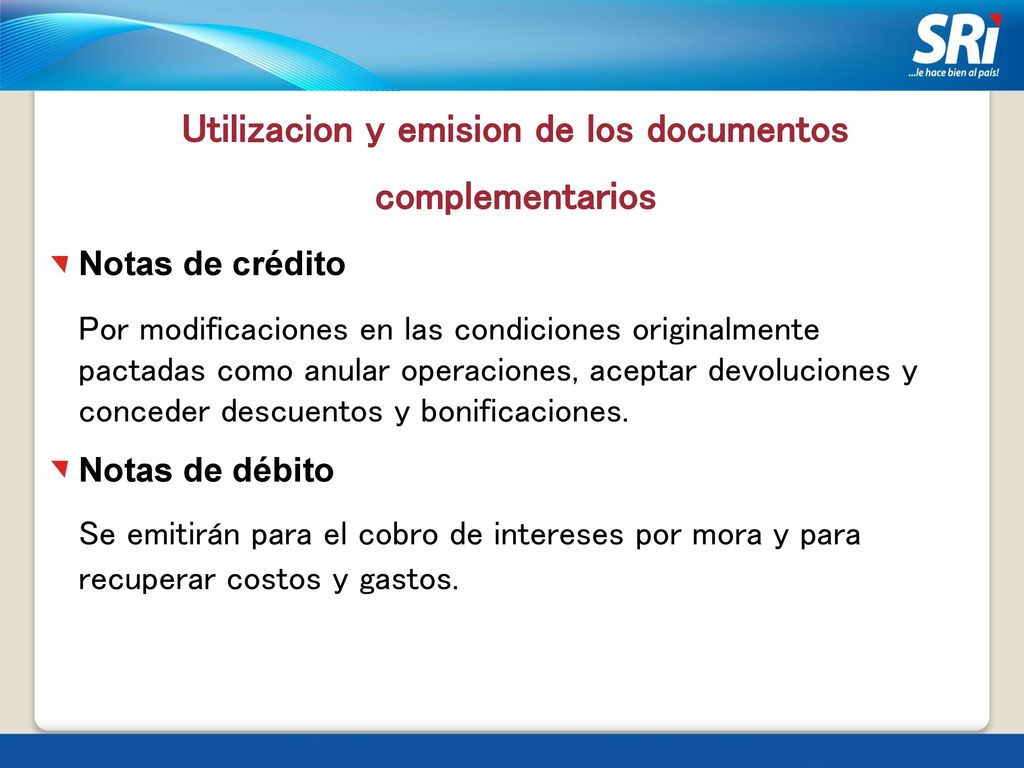 SRi
...le hace bien al país!

Utilizacion y emision de los documentos complementarios

Notas de crédito

Por modificaciones en las condiciones originalmente pactadas como anular operaciones, aceptar devoluciones y conceder descuentos y bonificaciones.

Notas de débito

Se emitirán para el cobro de intereses por mora y para recuperar costos y gastos.